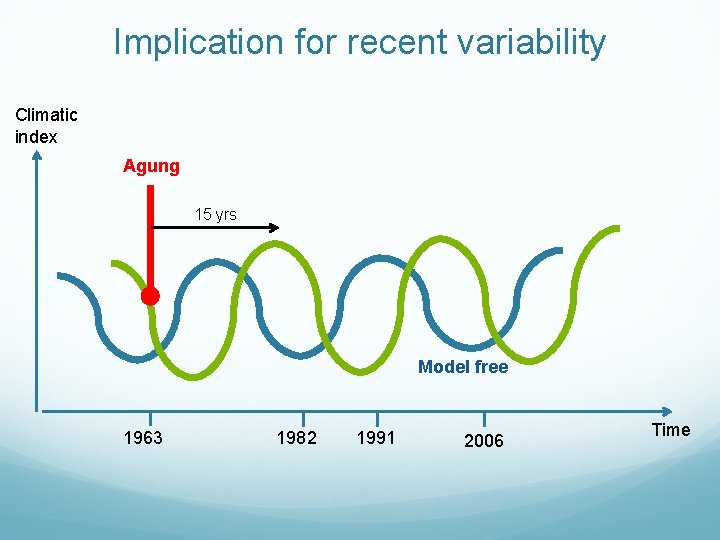 Implication for recent variability

Climatic index

Agung

15 yrs

Model free

1963

1982

1991

2006

Time